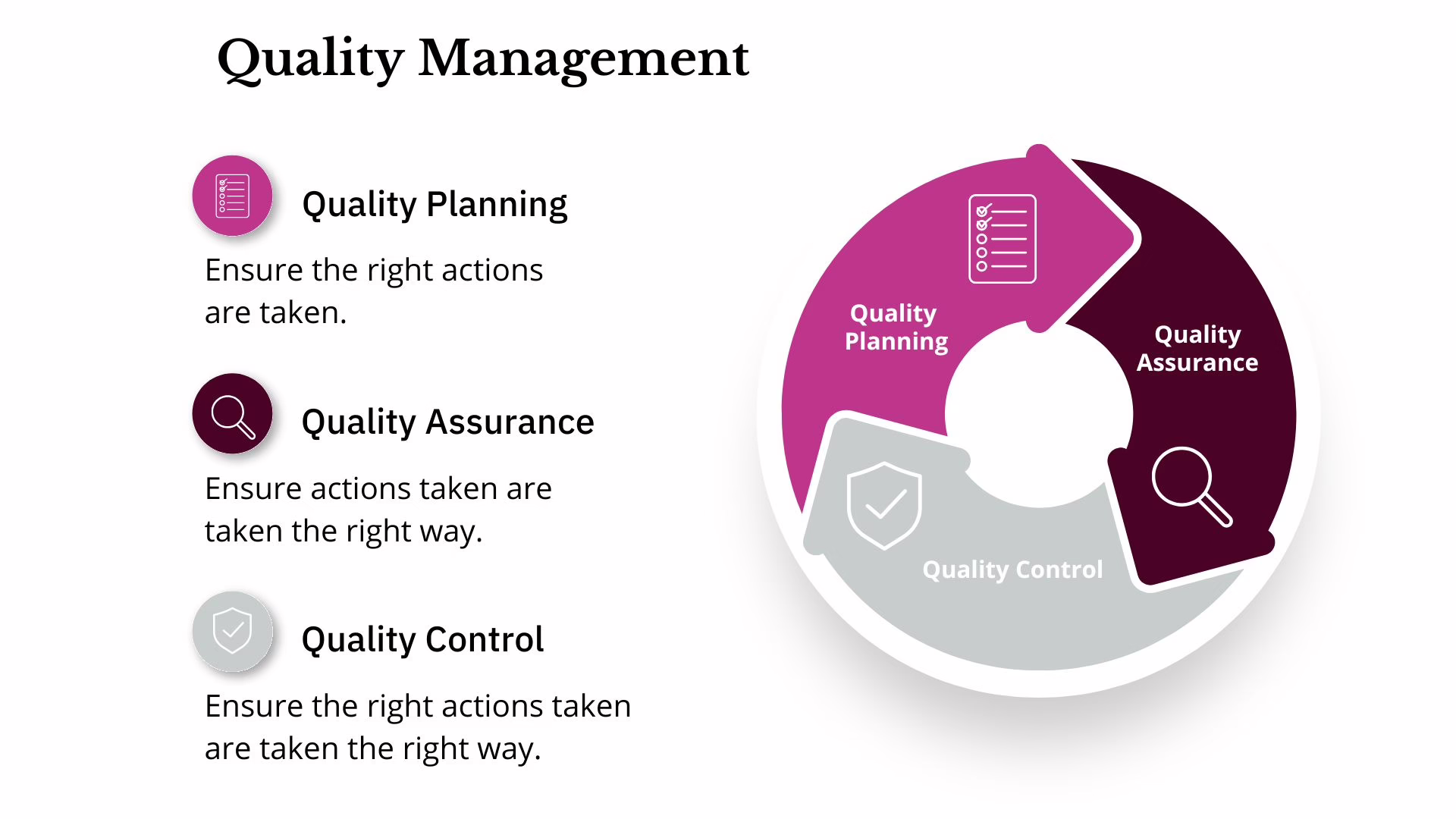 Quality Management

Quality Planning

Ensure the right actions are taken.

Quality Assurance

Ensure actions taken are taken the right way.

Quality Control

Ensure the right actions taken are taken the right way.

Quality Planning

Quality Assurance

Quality Control